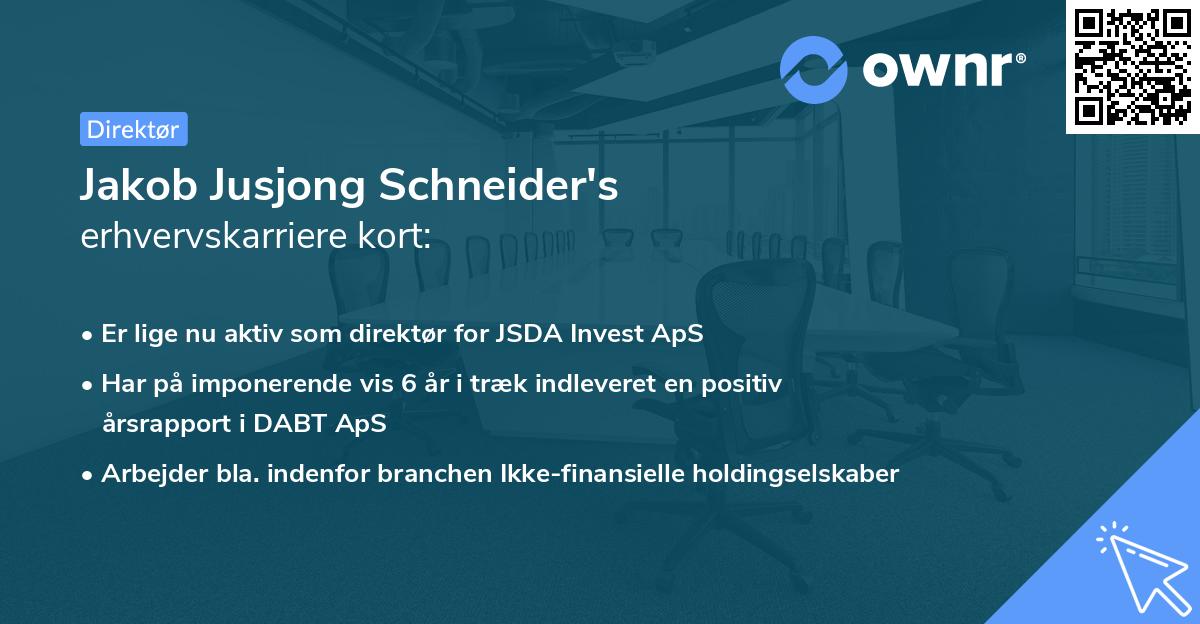 ownr®

Direktør

Jakob Jusjong Schneider's
erhvervskarriere kort:

• Er lige nu aktiv som direktør for JSDA Invest ApS

• Har på imponerende vis 6 år i træk indleveret en positiv årsrapport i DABT ApS

• Arbejder bla. indenfor branchen Ikke-finansielle holdingselskaber